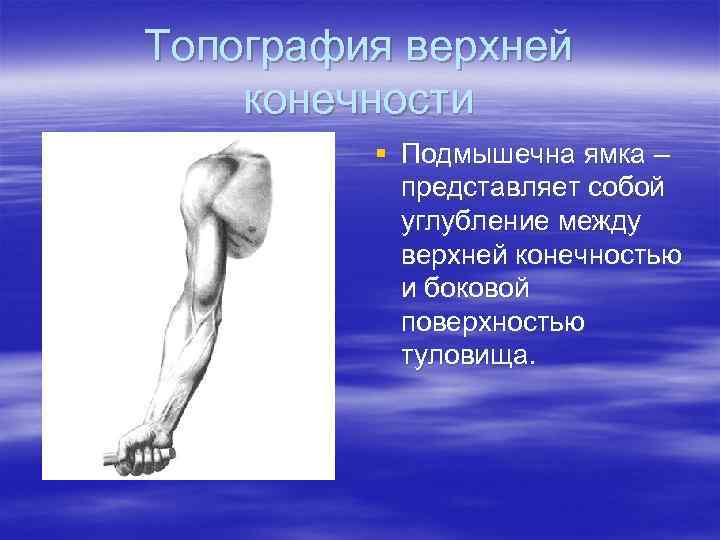 Топография верхней конечности

Подмышечна ямка – представляет собой углубление между верхней конечностью и боковой поверхностью туловища.